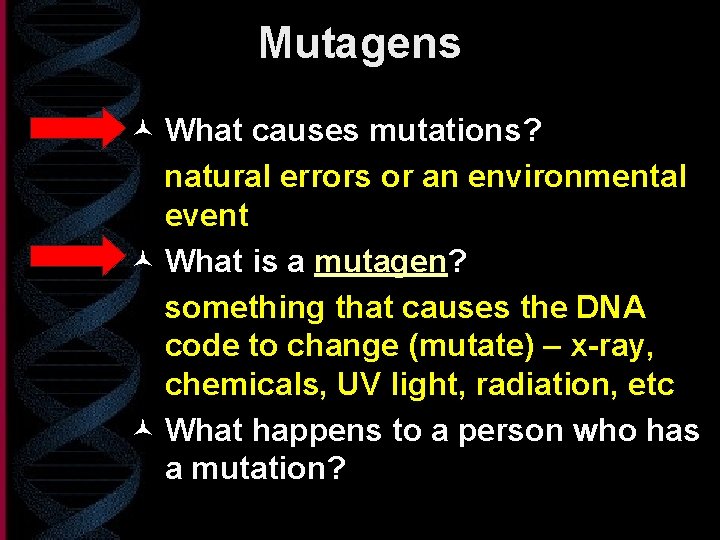 Mutagens

What causes mutations?

natural errors or an environmental event

What is a mutagen?

something that causes the DNA code to change (mutate) – x-ray, chemicals, UV light, radiation, etc

What happens to a person who has a mutation?